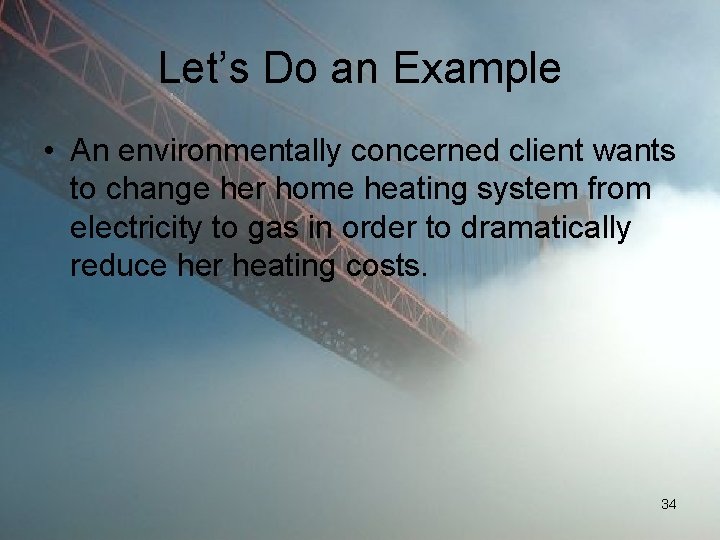 Let’s Do an Example

• An environmentally concerned client wants to change her home heating system from electricity to gas in order to dramatically reduce her heating costs.

34